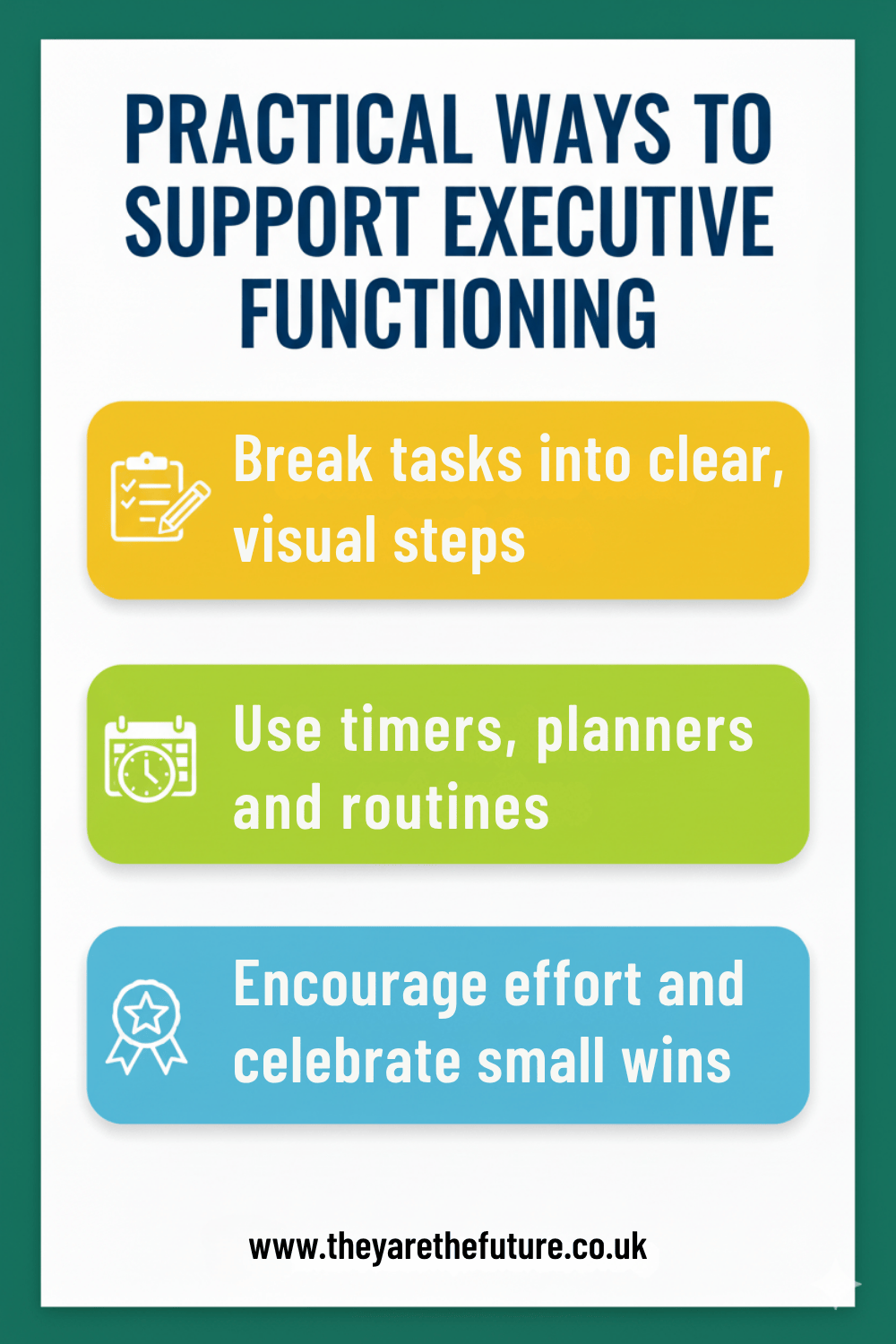 PRACTICAL WAYS TO SUPPORT EXECUTIVE FUNCTIONING

Break tasks into clear, visual steps

Use timers, planners and routines

Encourage effort and celebrate small wins

www.theyarethefuture.co.uk